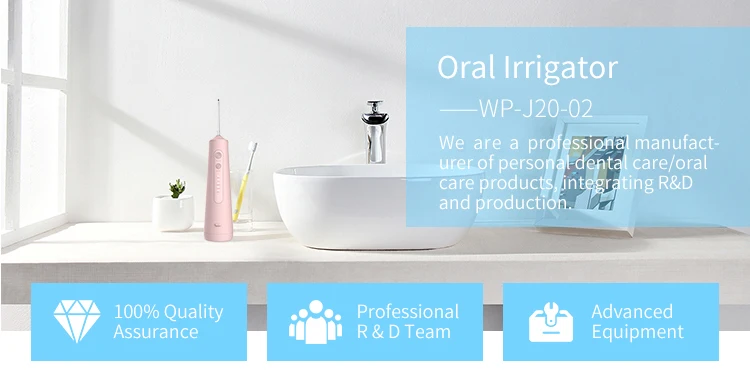 Oral Irrigator

——WP-J20-02

We are a professional manufacturer of personal dental care/oral care products, integrating R&D and production.

100% Quality Assurance

Professional R & D Team

Advanced Equipment